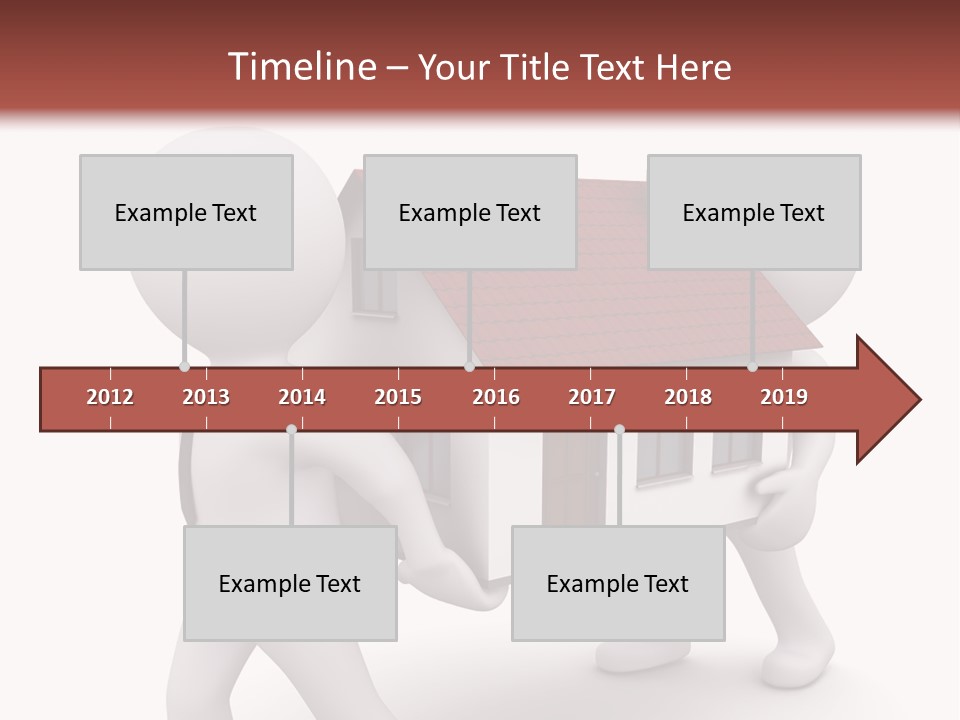 Timeline – Your Title Text Here

Example Text

Example Text

Example Text

2012 2013 2014 2015 2016 2017 2018 2019

Example Text

Example Text